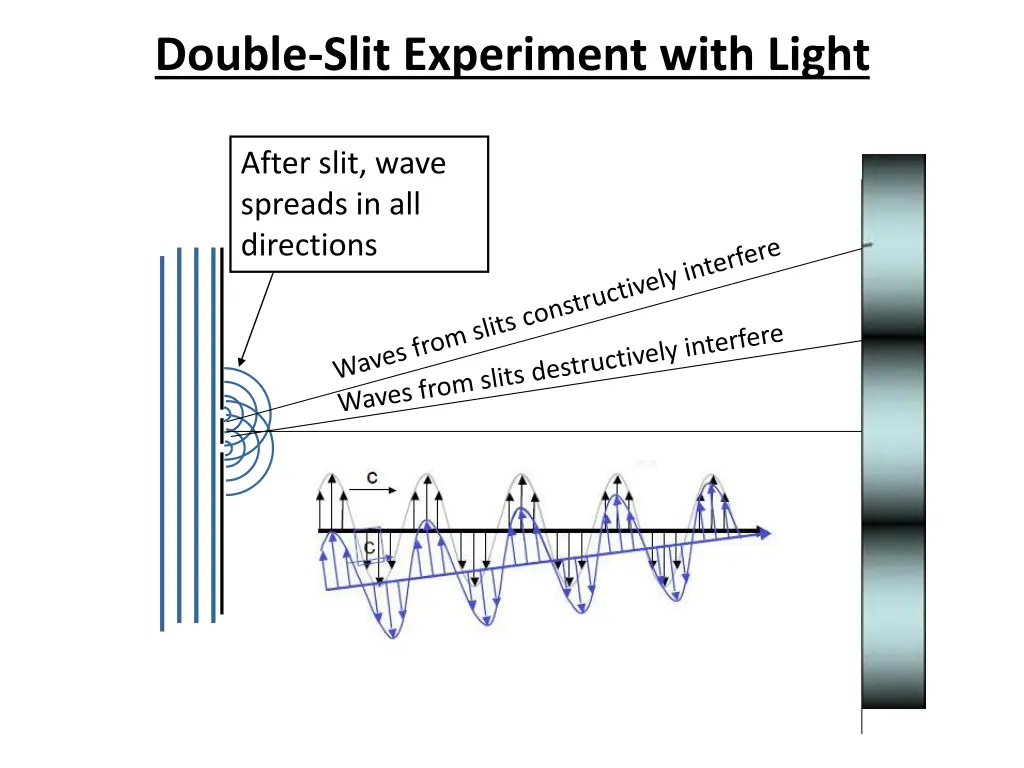 Double-Slit Experiment with Light

After slit, wave spreads in all directions

Waves from slits constructively interfere

Waves from slits destructively interfere

c

c